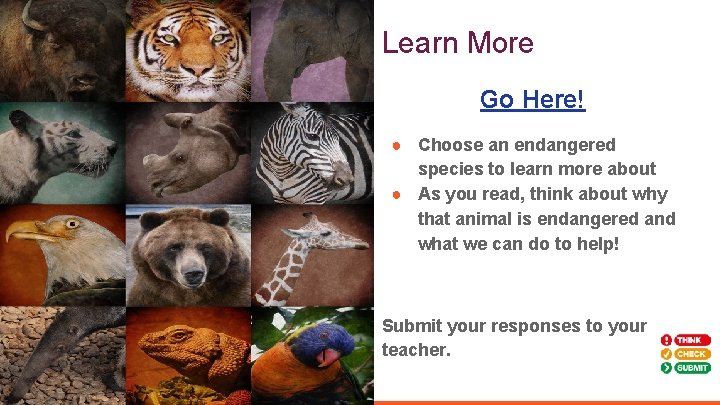 Learn More

Go Here!

● Choose an endangered species to learn more about
● As you read, think about why that animal is endangered and what we can do to help!

Submit your responses to your teacher.

THINK
CHECK
SUBMIT